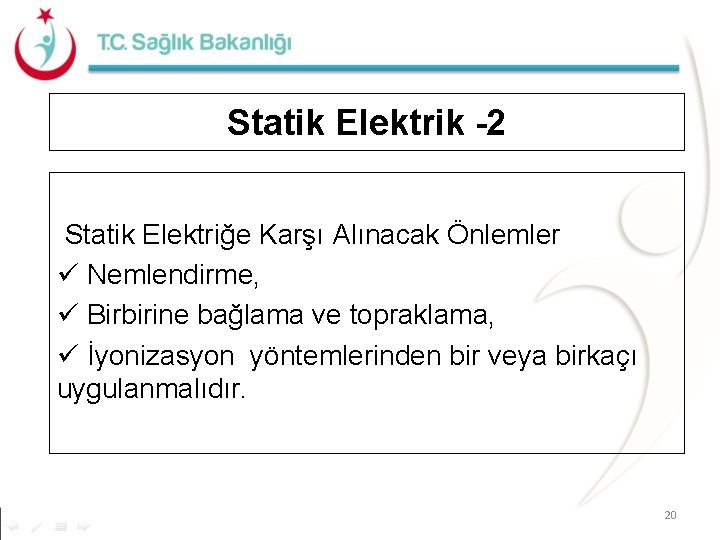 T.C. Sağlık Bakanlığı

Statik Elektrik -2

Statik Elektriğe Karşı Alınacak Önlemler
✓ Nemlendirme,
✓ Birbirine bağlama ve topraklama,
✓ İyonizasyon yöntemlerinden bir veya birkaçı uygulanmalıdır.

20